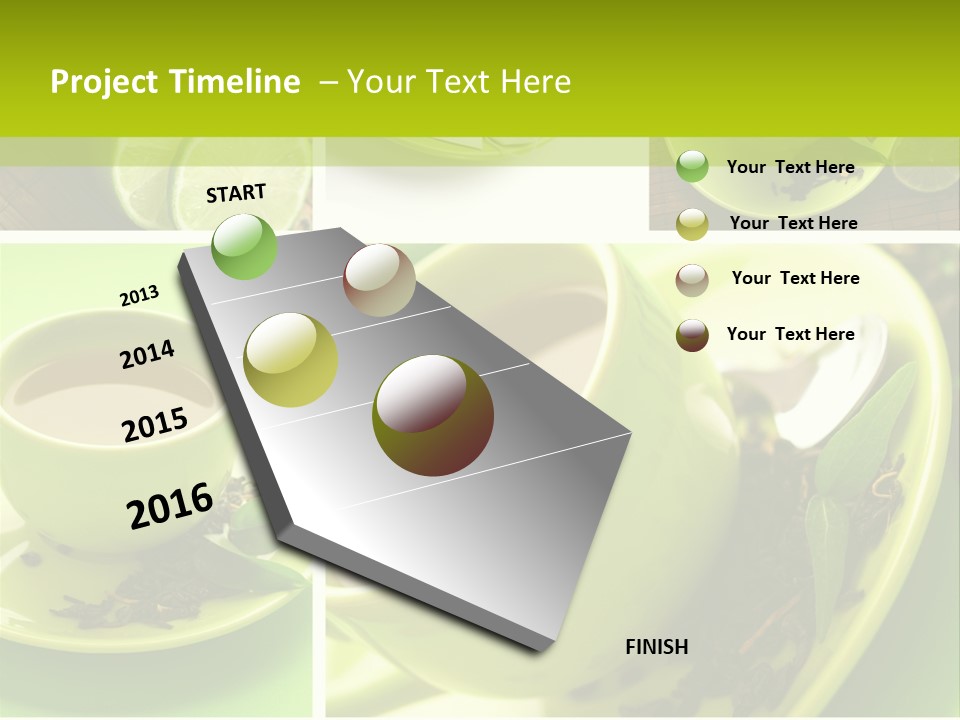 Project Timeline – Your Text Here

START

2013

2014

2015

2016

FINISH

Your Text Here

Your Text Here

Your Text Here

Your Text Here